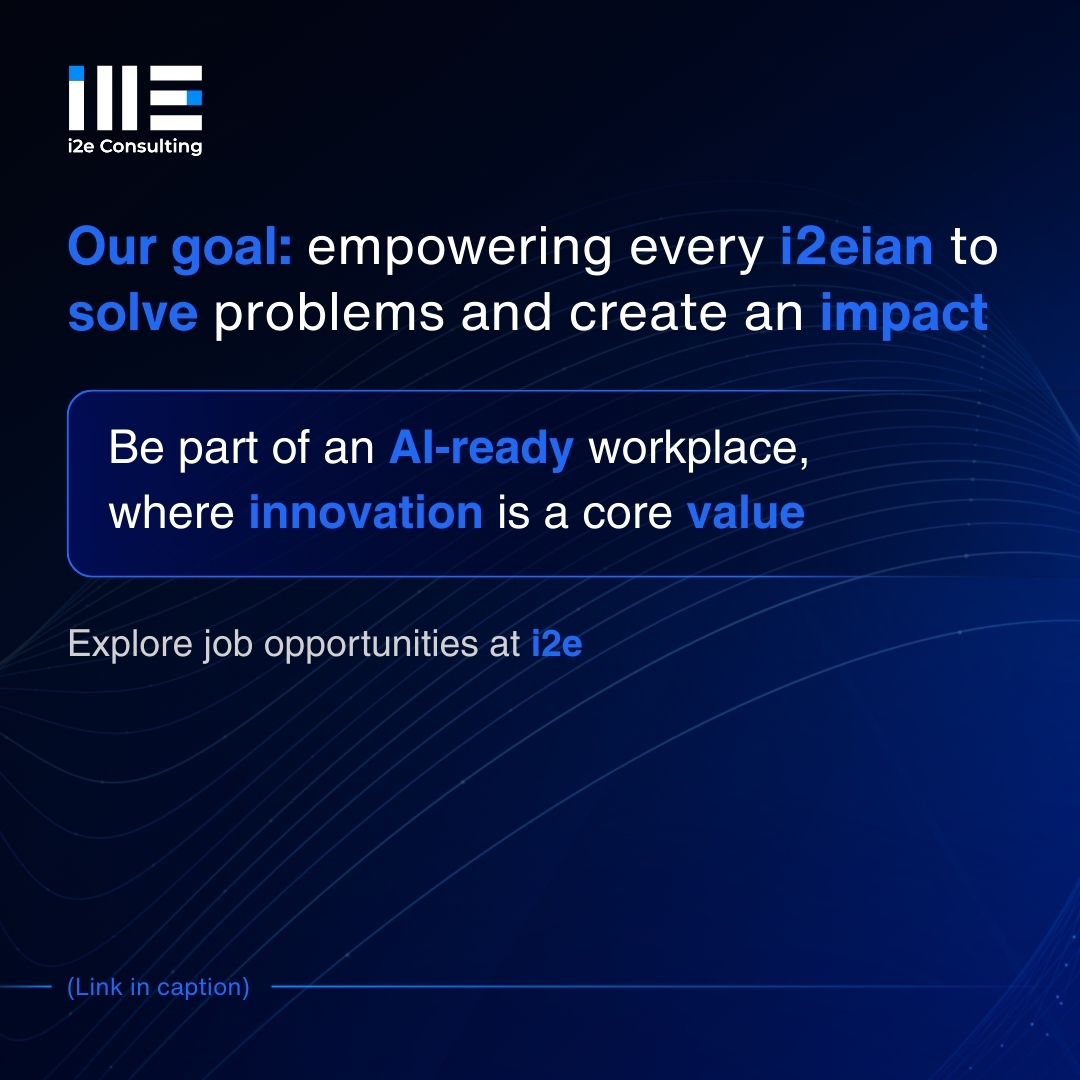 i2e Consulting

Our goal: empowering every i2eian to solve problems and create an impact

Be part of an AI-ready workplace, where innovation is a core value

Explore job opportunities at i2e

(Link in caption)